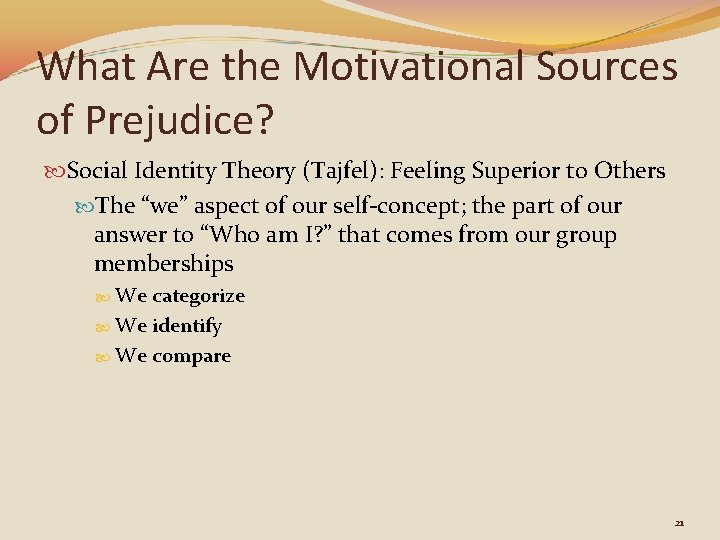 What Are the Motivational Sources of Prejudice?

Social Identity Theory (Tajfel): Feeling Superior to Others

The “we” aspect of our self-concept; the part of our answer to “Who am I?” that comes from our group memberships

We categorize

We identify

We compare

21